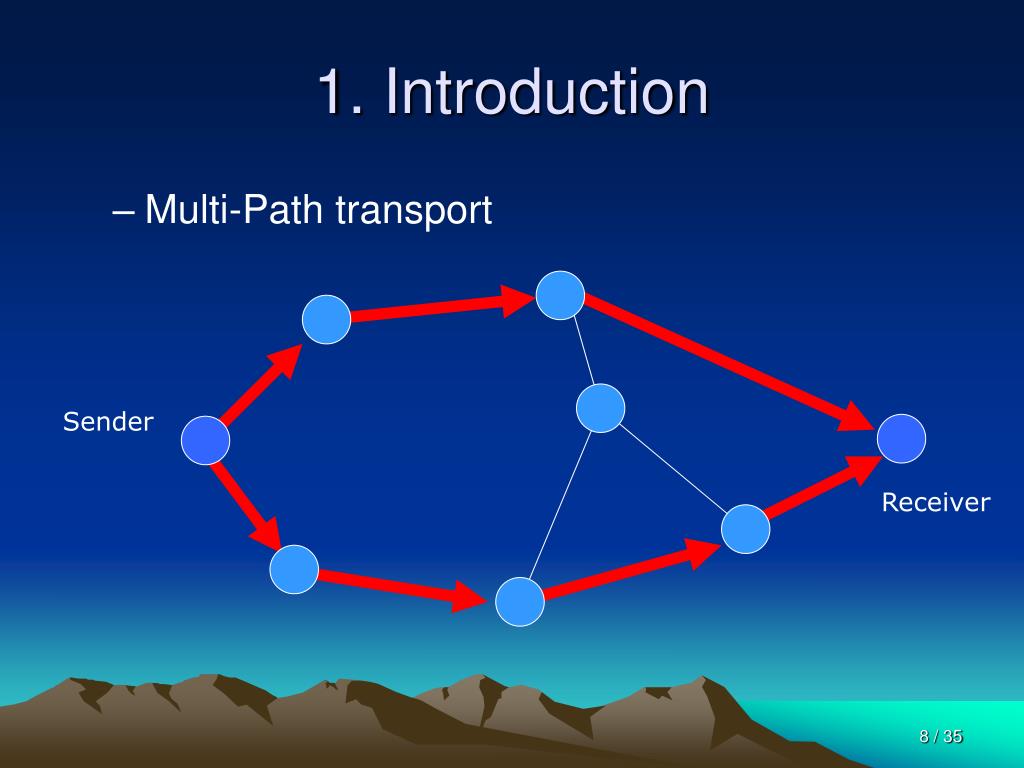 1. Introduction

– Multi-Path transport

Sender

Receiver

8 / 35